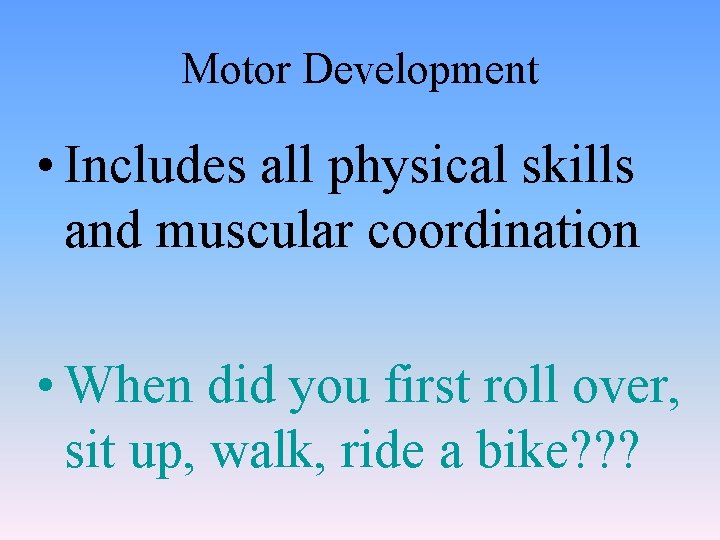 Motor Development

• Includes all physical skills and muscular coordination

• When did you first roll over, sit up, walk, ride a bike???